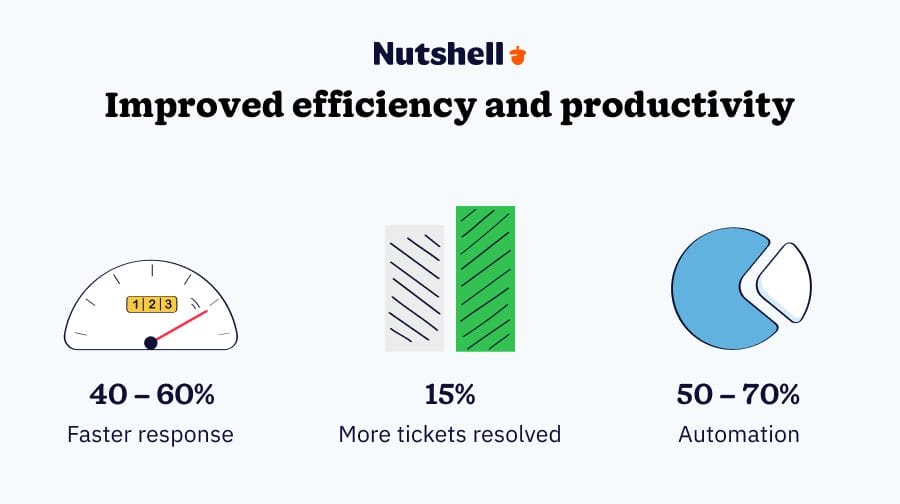 Nutshell

Improved efficiency and productivity

1 2 3

40 – 60%
Faster response

15%
More tickets resolved

50 – 70%
Automation